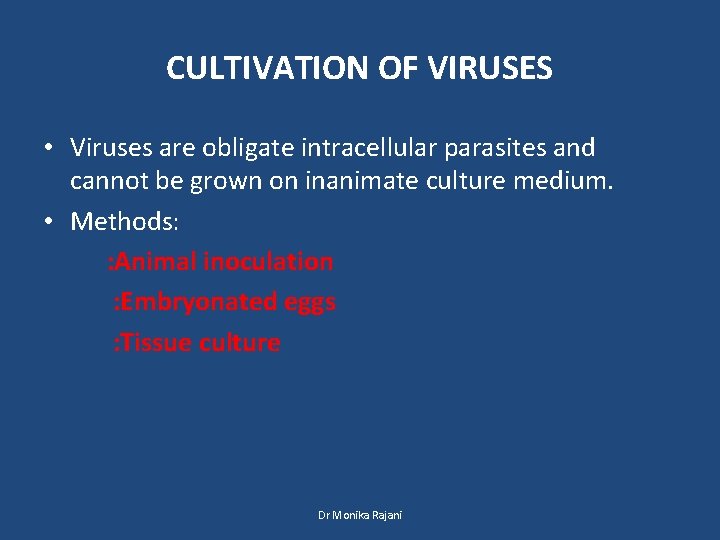 CULTIVATION OF VIRUSES

• Viruses are obligate intracellular parasites and cannot be grown on inanimate culture medium.

• Methods:

:Animal inoculation

:Embryonated eggs

:Tissue culture

Dr Monika Rajani